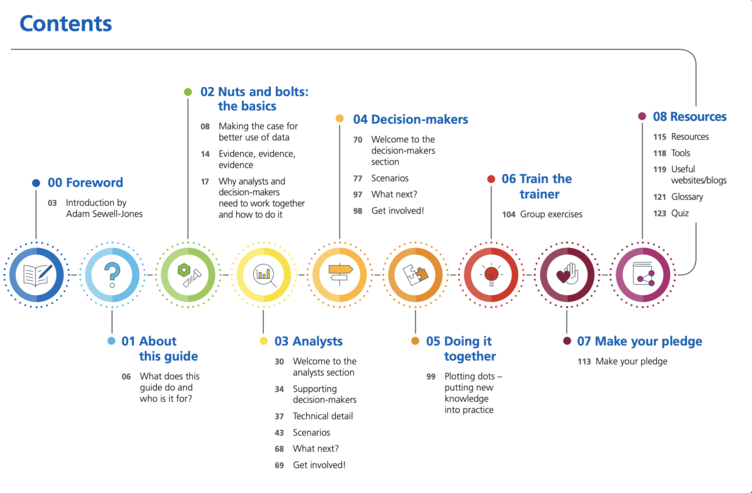 Contents

00 Foreword
03 Introduction by Adam Sewell-Jones

01 About this guide
06 What does this guide do and who is it for?

02 Nuts and bolts: the basics
08 Making the case for better use of data
14 Evidence, evidence, evidence
17 Why analysts and decision-makers need to work together and how to do it

03 Analysts
30 Welcome to the analysts section
34 Supporting decision-makers
37 Technical detail
43 Scenarios
68 What next?
69 Get involved!

04 Decision-makers
70 Welcome to the decision-makers section
77 Scenarios
97 What next?
98 Get involved!

05 Doing it together
99 Plotting dots – putting new knowledge into practice

06 Train the trainer
104 Group exercises

07 Make your pledge
113 Make your pledge

08 Resources
115 Resources
118 Tools
119 Useful websites/blogs
121 Glossary
123 Quiz